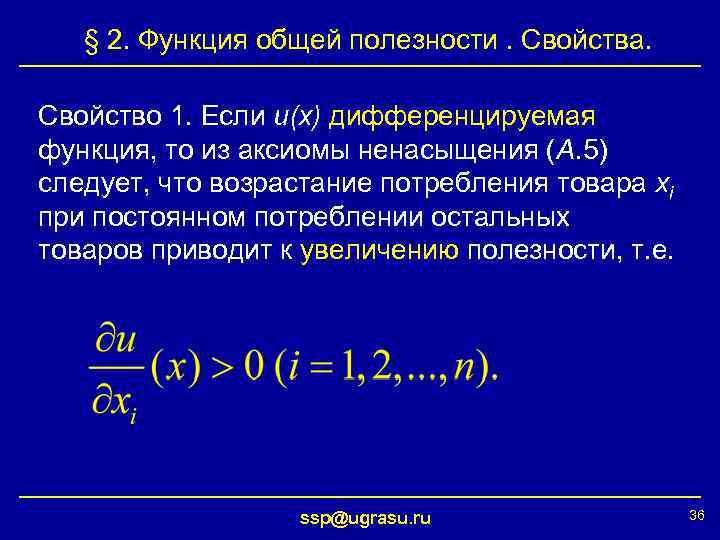 § 2. Функция общей полезности . Свойства.

Свойство 1. Если $u(x)$ дифференцируемая функция, то из аксиомы ненасыщения ($A$.5) следует, что возрастание потребления товара $x_i$ при постоянном потреблении остальных товаров приводит к увеличению полезности, т.е.

$\frac{\partial u}{\partial x_i}(x) > 0 \ (i = 1, 2, ..., n).$

ssp@ugrasu.ru

36